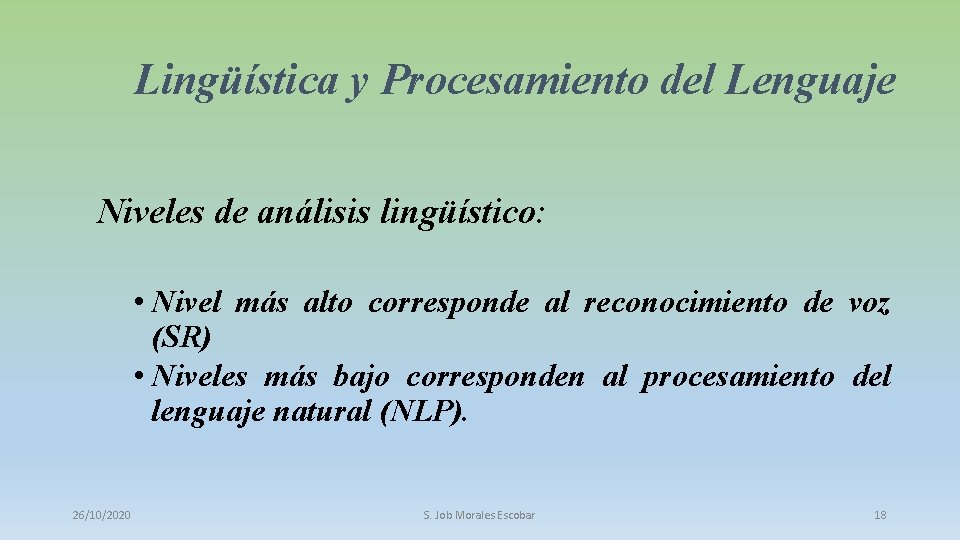 Lingüística y Procesamiento del Lenguaje

Niveles de análisis lingüístico:

• Nivel más alto corresponde al reconocimiento de voz (SR)
• Niveles más bajo corresponden al procesamiento del lenguaje natural (NLP).

26/10/2020

S. Job Morales Escobar

18